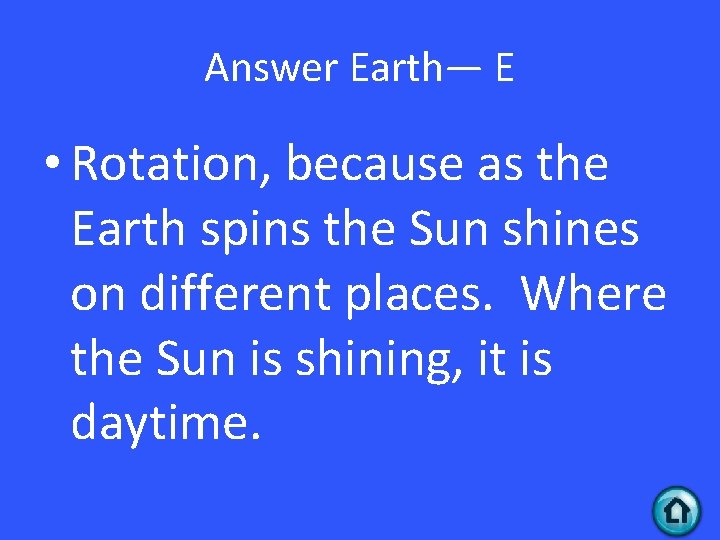 Answer Earth— E

• Rotation, because as the Earth spins the Sun shines on different places. Where the Sun is shining, it is daytime.